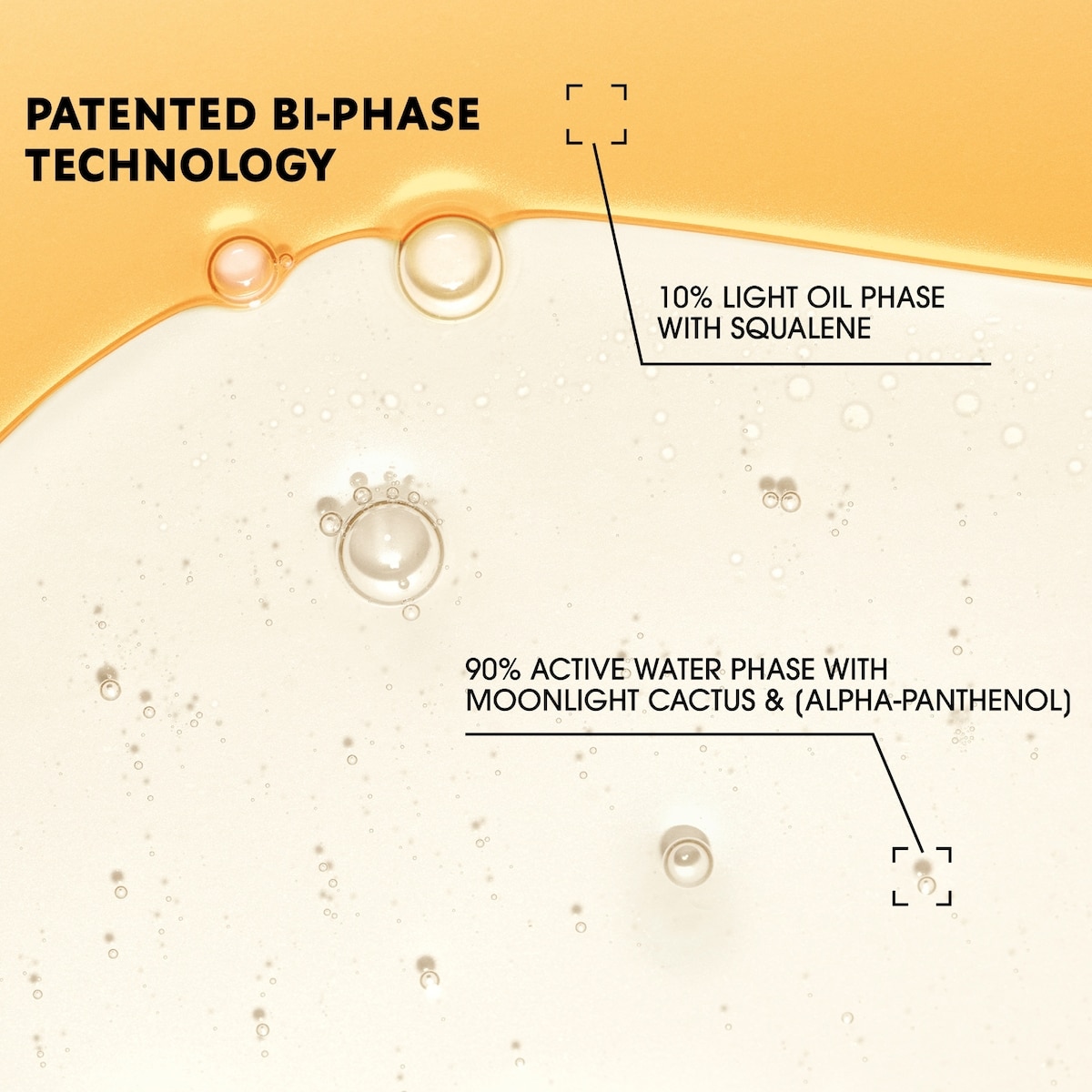 PATENTED BI-PHASE TECHNOLOGY

10% LIGHT OIL PHASE WITH SQUALENE

90% ACTIVE WATER PHASE WITH MOONLIGHT CACTUS & (ALPHA-PANTHENOL)